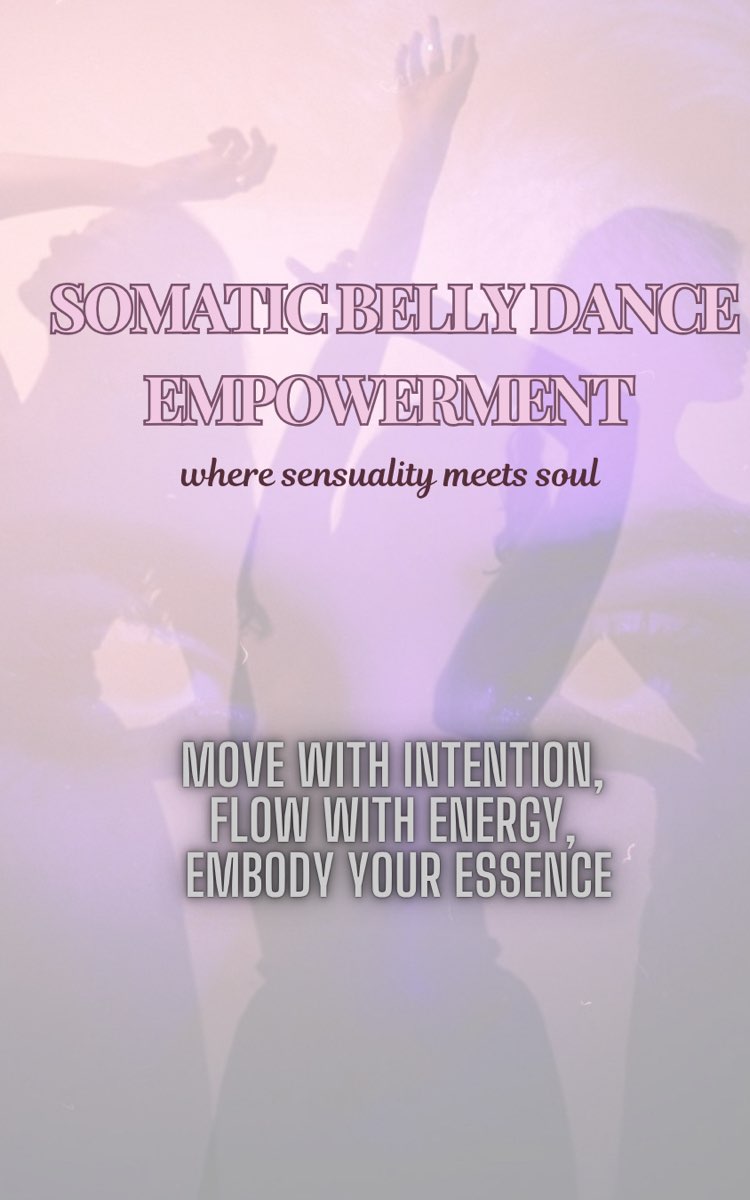 SOMATIC BELLY DANCE EMPOWERMENT

where sensuality meets soul

MOVE WITH INTENTION, FLOW WITH ENERGY, EMBODY YOUR ESSENCE